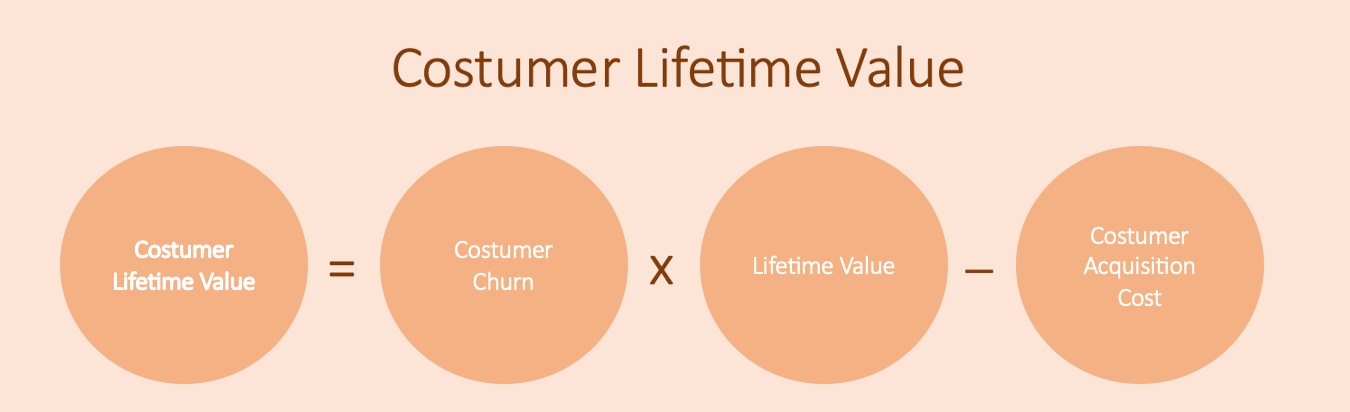 Costumer Lifetime Value

Costumer Lifetime Value = Costumer Churn x Lifetime Value – Costumer Acquisition Cost